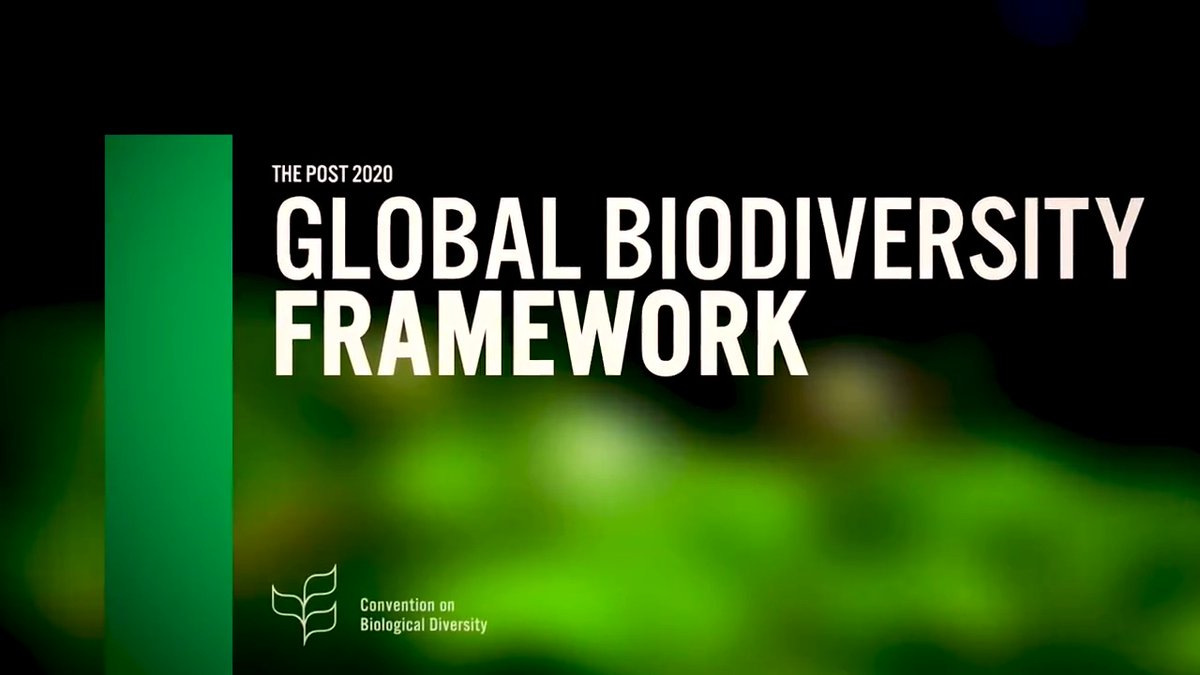 THE POST 2020
GLOBAL BIODIVERSITY FRAMEWORK

Convention on
Biological Diversity